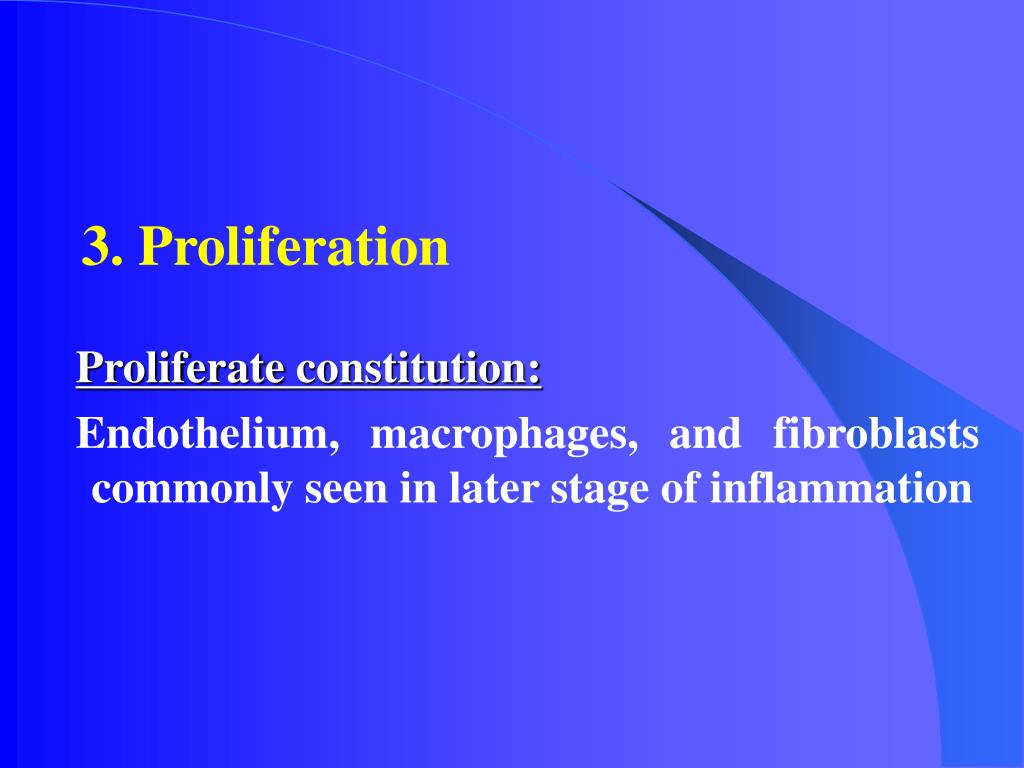 3. Proliferation

Proliferate constitution:

Endothelium, macrophages, and fibroblasts commonly seen in later stage of inflammation